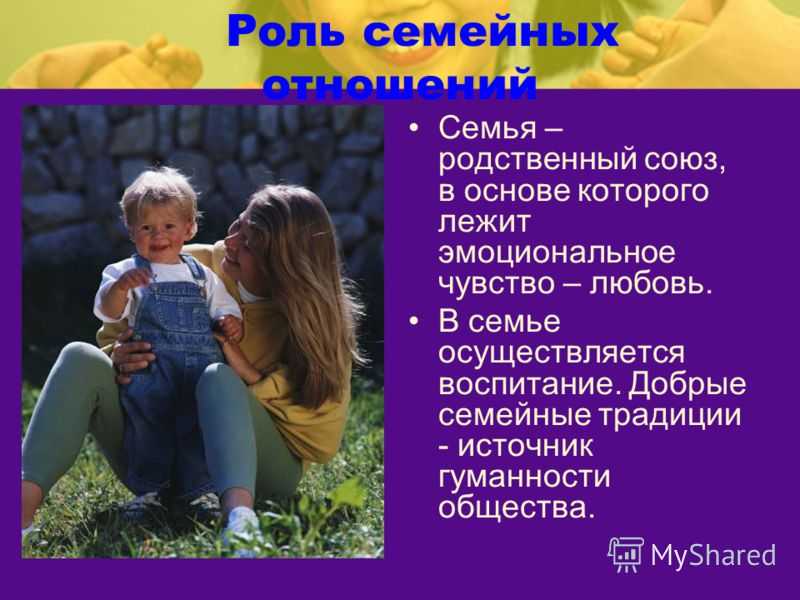 Роль семейных отношений

• Семья – родственный союз, в основе которого лежит эмоциональное чувство – любовь.

• В семье осуществляется воспитание. Добрые семейные традиции - источник гуманности общества.

MyShared